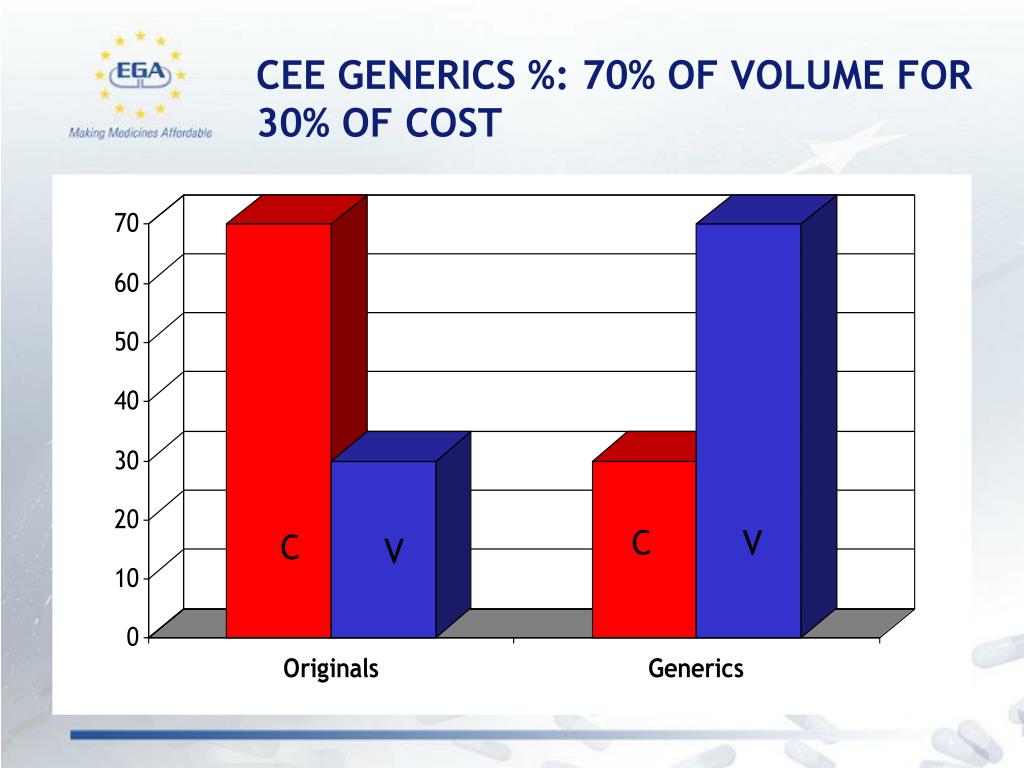 EGA
Making Medicines Affordable

CEE GENERICS %: 70% OF VOLUME FOR 30% OF COST

70
60
50
40
30
20
10
0

C
V
C
V

Originals
Generics